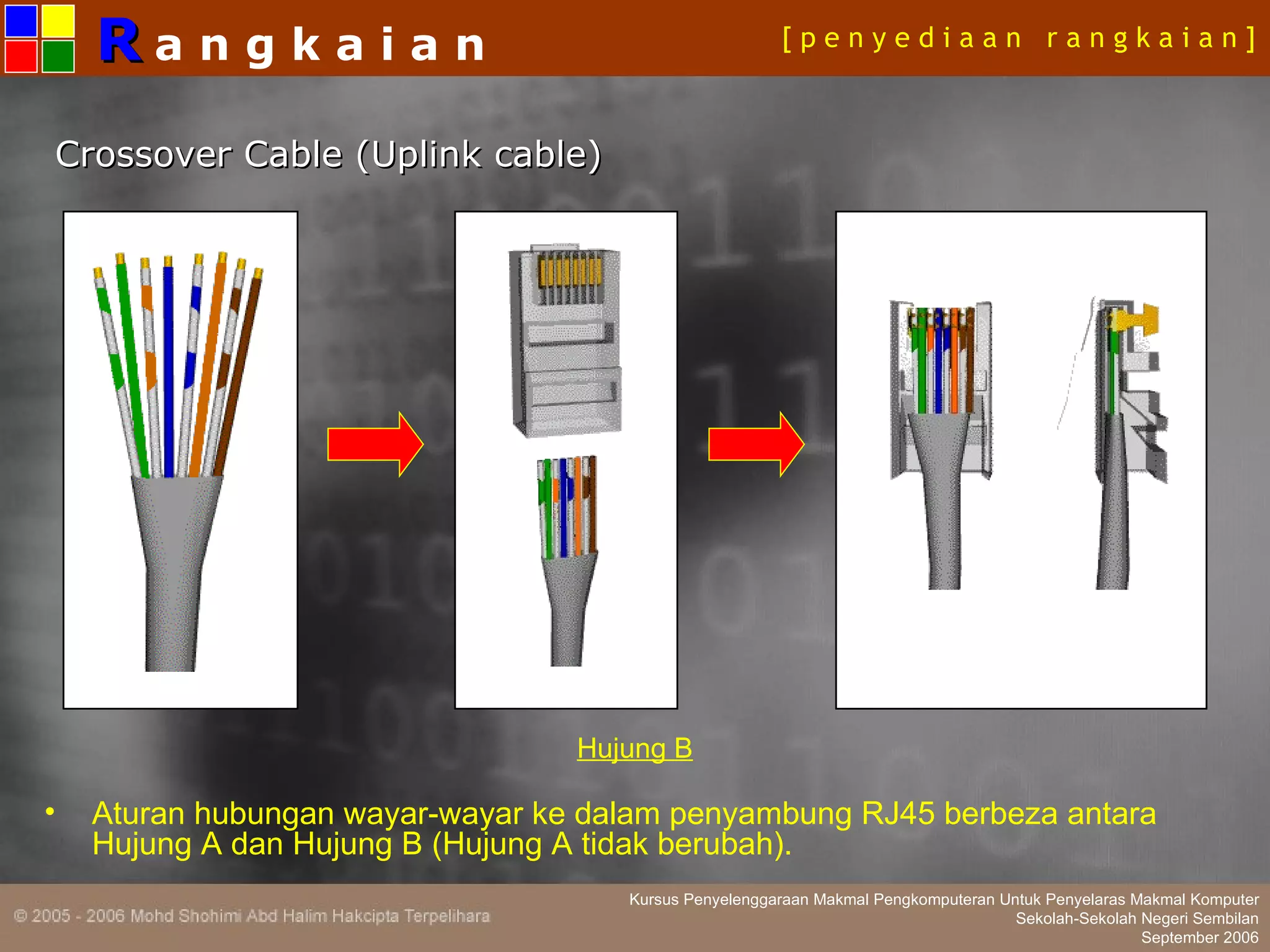 Rangkaian

[penyediaan rangkaian]

Crossover Cable (Uplink cable)

Hujung B

• Aturan hubungan wayar-wayar ke dalam penyambung RJ45 berbeza antara Hujung A dan Hujung B (Hujung A tidak berubah).

© 2005 - 2006 Mohd Shohimi Abd Halim Hakcipta Terpelihara

Kursus Penyelenggaraan Makmal Pengkomputeran Untuk Penyelaras Makmal Komputer
Sekolah-Sekolah Negeri Sembilan
September 2006